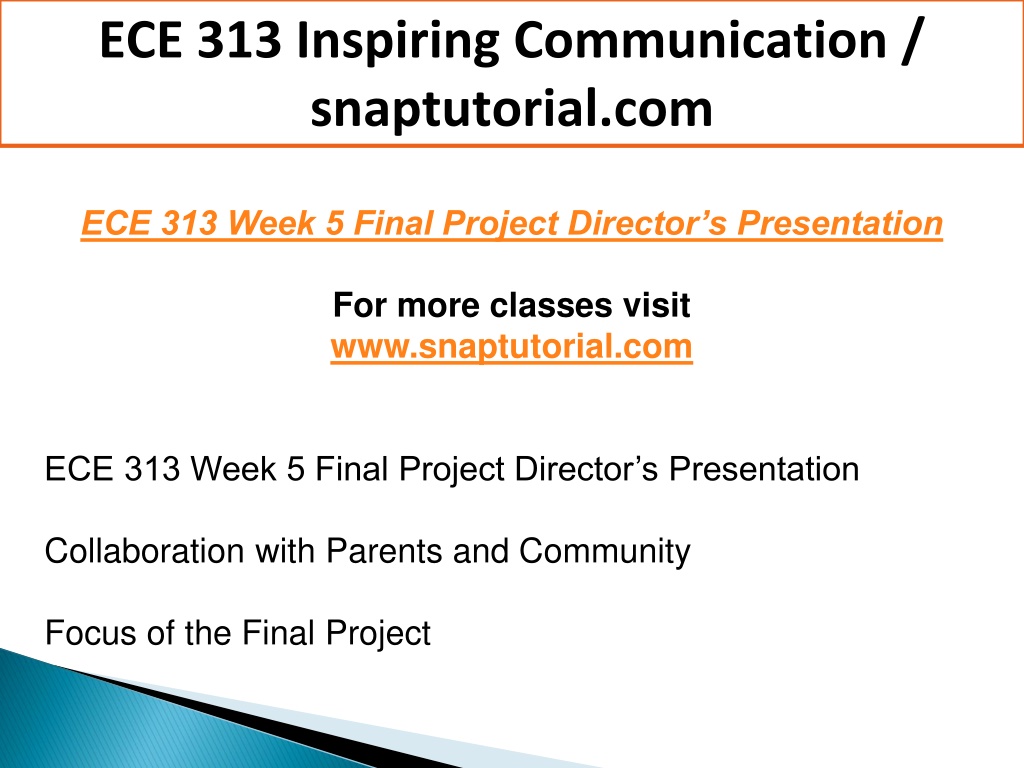 ECE 313 Inspiring Communication / snaptutorial.com

ECE 313 Week 5 Final Project Director's Presentation

For more classes visit
www.snaptutorial.com

ECE 313 Week 5 Final Project Director's Presentation

Collaboration with Parents and Community

Focus of the Final Project